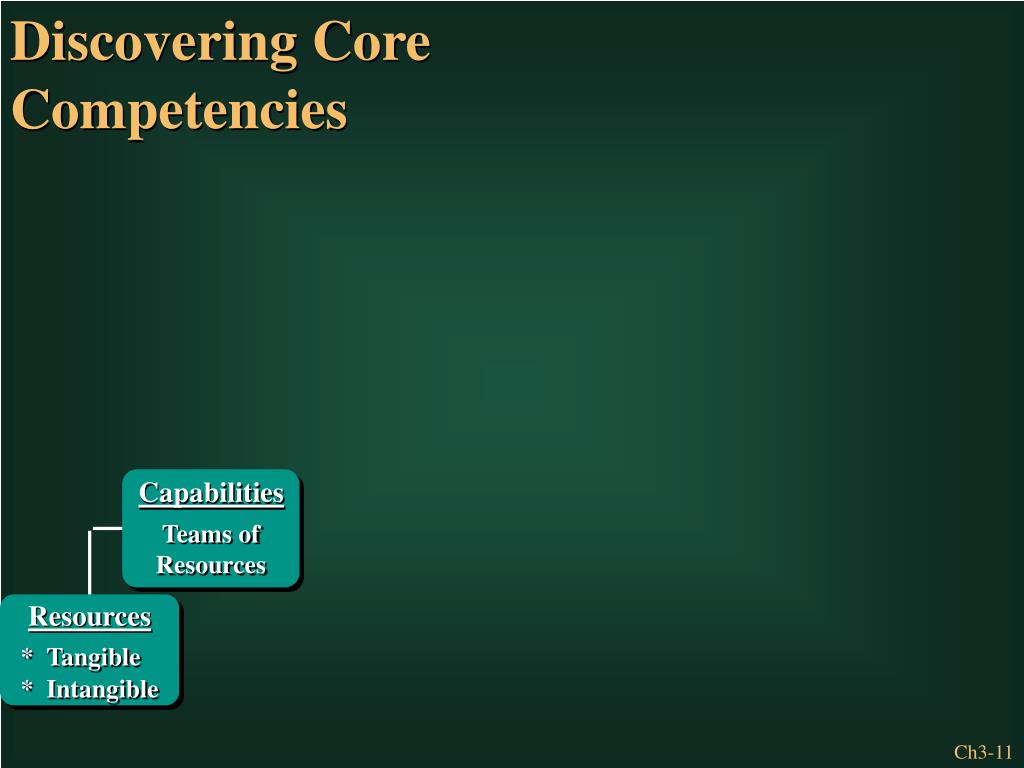 Discovering Core Competencies

Capabilities
Teams of Resources

Resources
* Tangible
* Intangible

Ch3-11